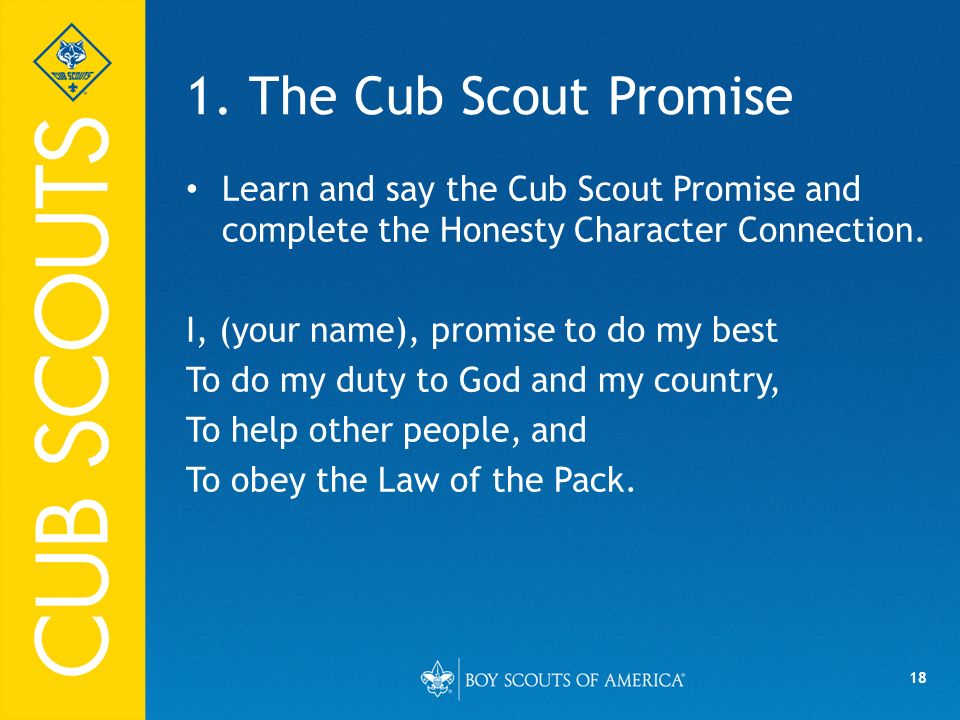 CUB SCOUTS

CUB SCOUTS

1. The Cub Scout Promise

• Learn and say the Cub Scout Promise and complete the Honesty Character Connection.

I, (your name), promise to do my best
To do my duty to God and my country,
To help other people, and
To obey the Law of the Pack.

BOY SCOUTS OF AMERICA®

18